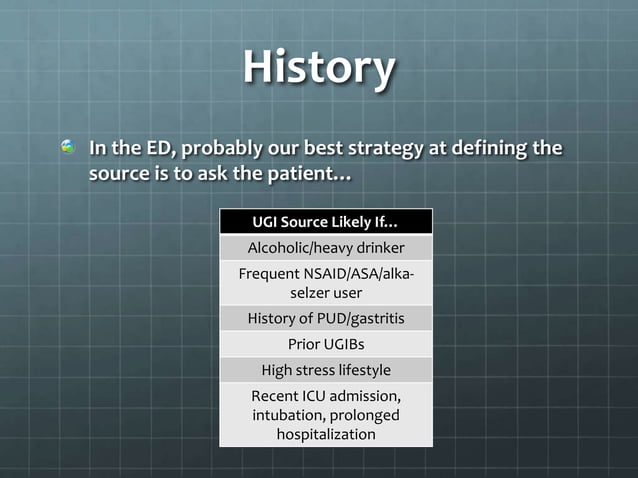 History

In the ED, probably our best strategy at defining the source is to ask the patient…

| UGI Source Likely If… |
|---|
| Alcoholic/heavy drinker |
| Frequent NSAID/ASA/alka-selzer user |
| History of PUD/gastritis |
| Prior UGIBs |
| High stress lifestyle |
| Recent ICU admission, intubation, prolonged hospitalization |